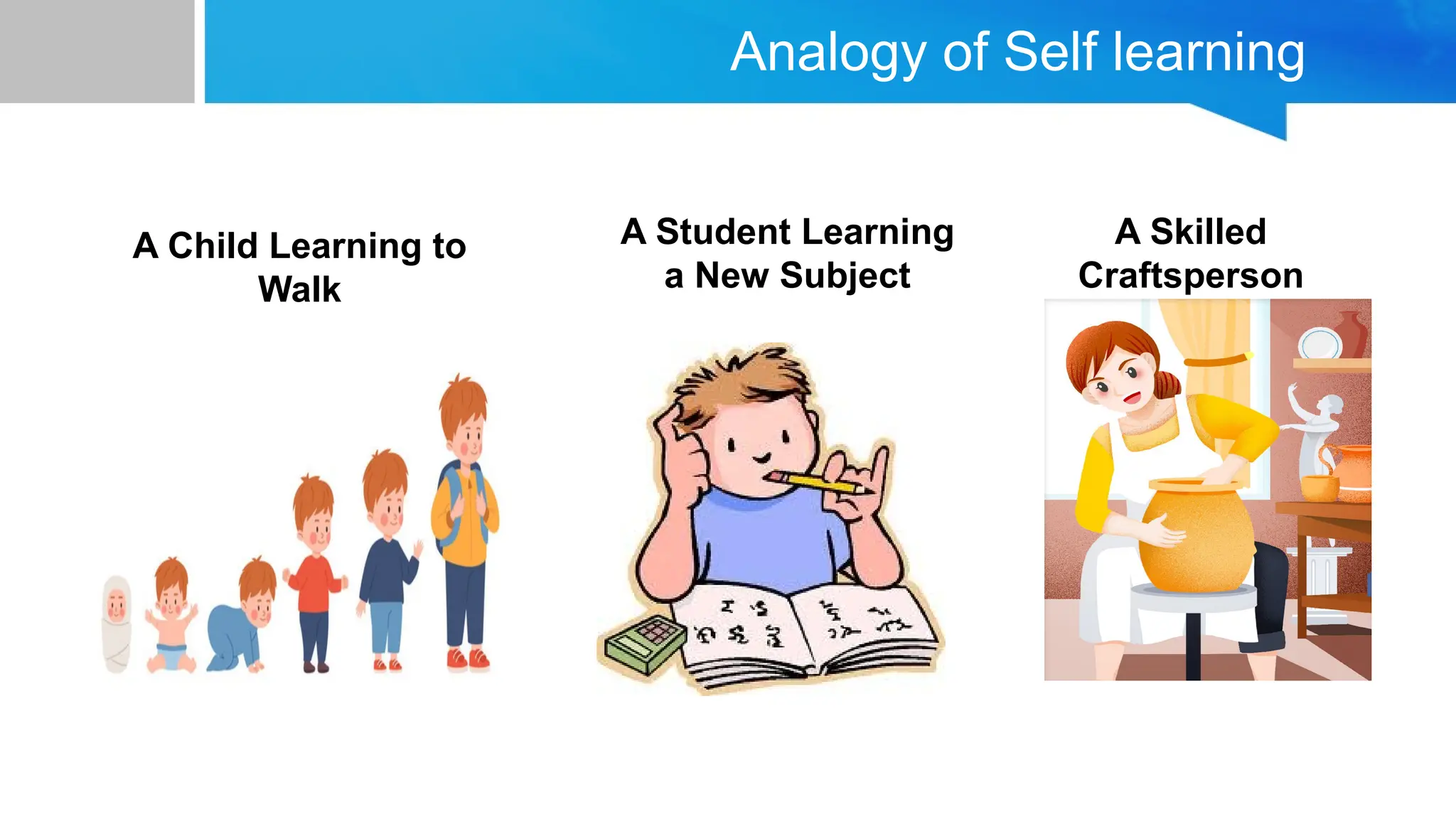 Analogy of Self learning

A Child Learning to Walk

A Student Learning a New Subject

A Skilled Craftsperson